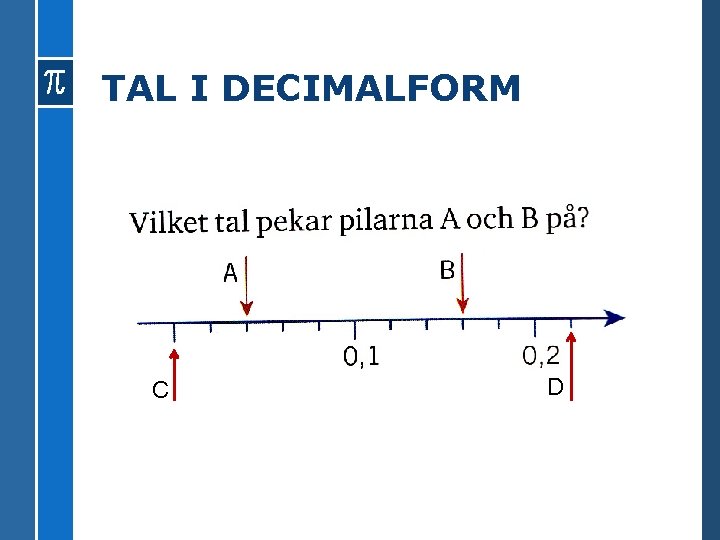 $\pi$

TAL I DECIMALFORM

Vilket tal pekar pilarna A och B på?

A

B

0,1

0,2

C

D